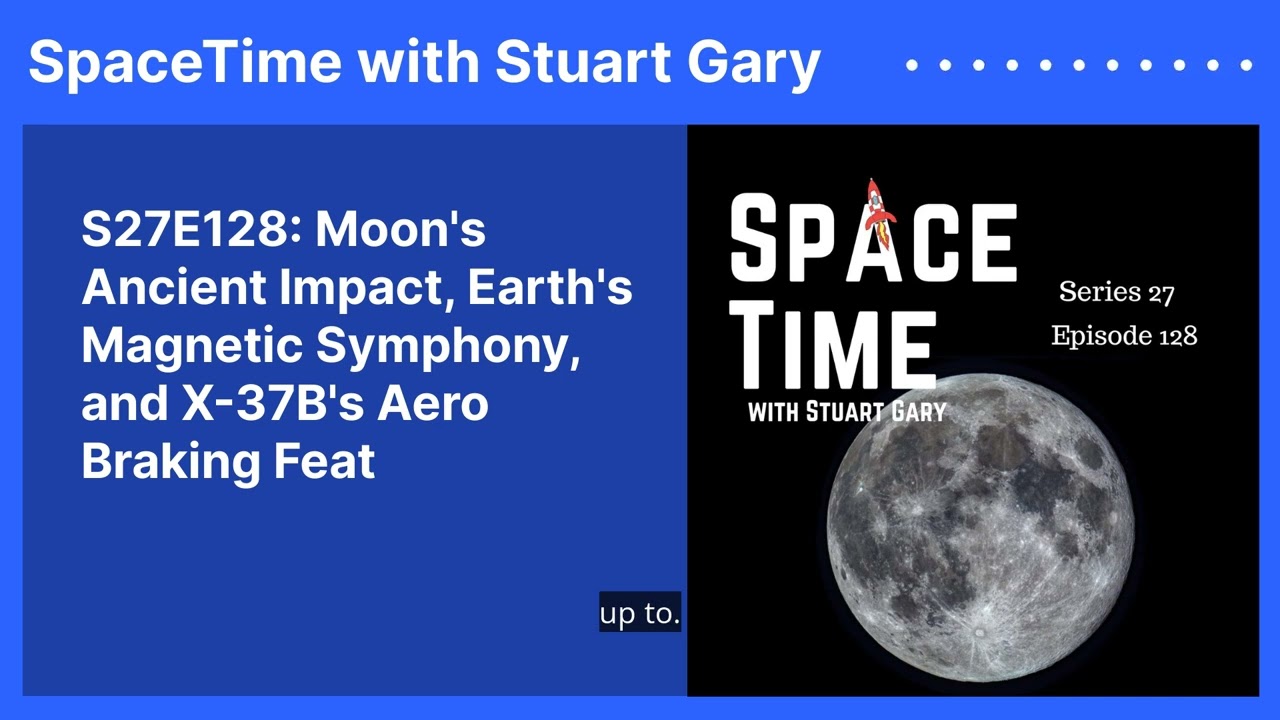 SpaceTime with Stuart Gary

S27E128: Moon's Ancient Impact, Earth's Magnetic Symphony, and X-37B's Aero Braking Feat

up to.

SPACE TIME WITH STUART GARY

Series 27
Episode 128